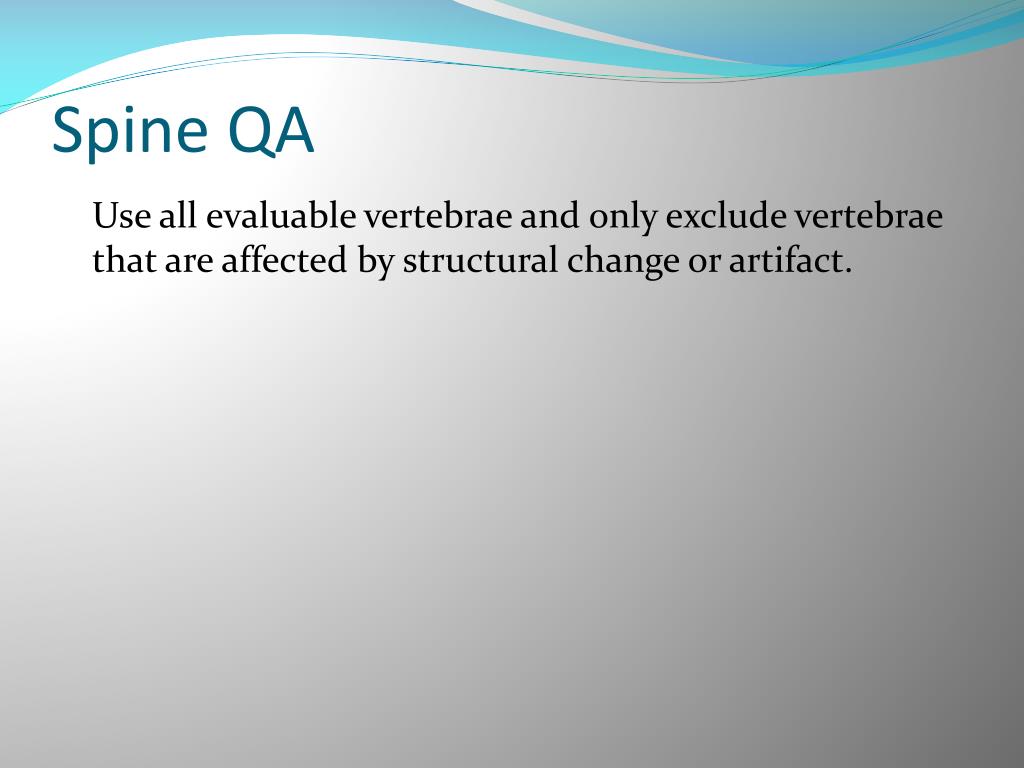 Spine QA

Use all evaluable vertebrae and only exclude vertebrae that are affected by structural change or artifact.